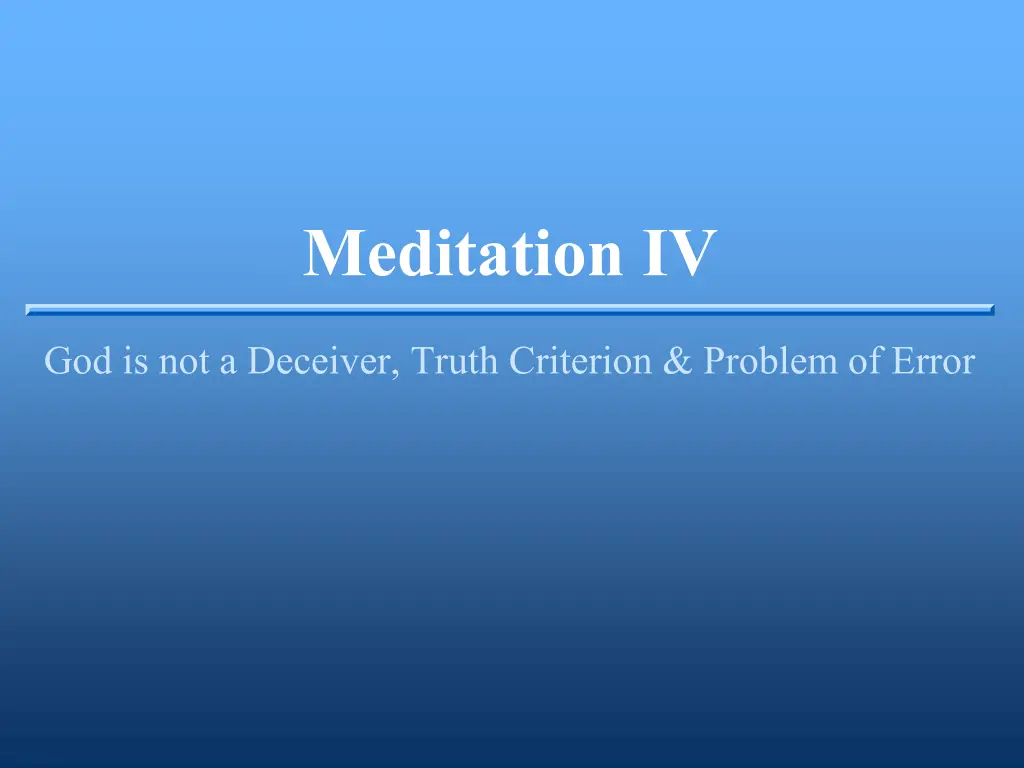 Meditation IV

God is not a Deceiver, Truth Criterion & Problem of Error